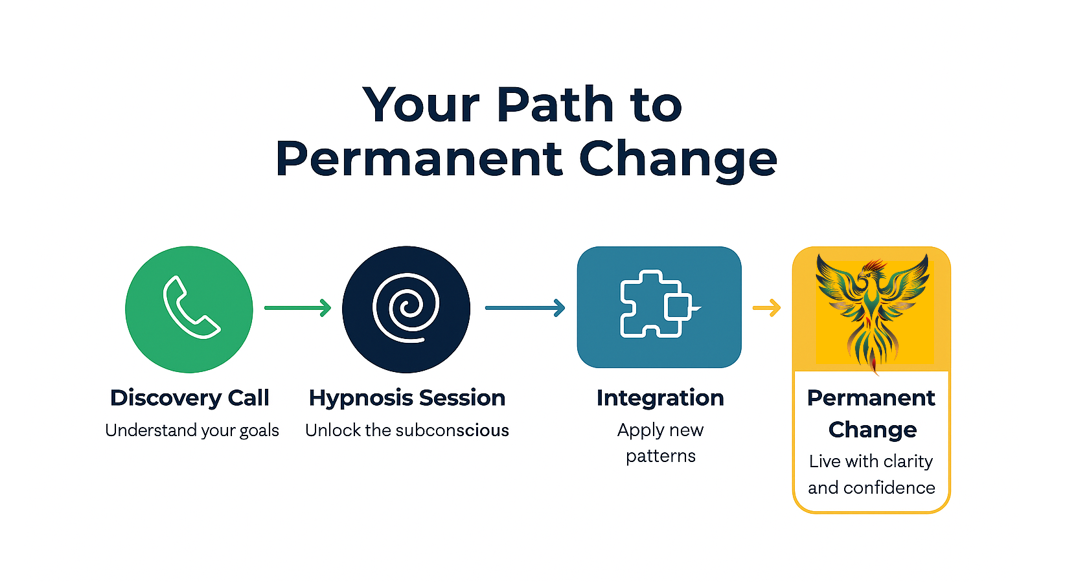 Your Path to Permanent Change

Discovery Call
Understand your goals

Hypnosis Session
Unlock the subconscious

Integration
Apply new patterns

Permanent Change
Live with clarity and confidence